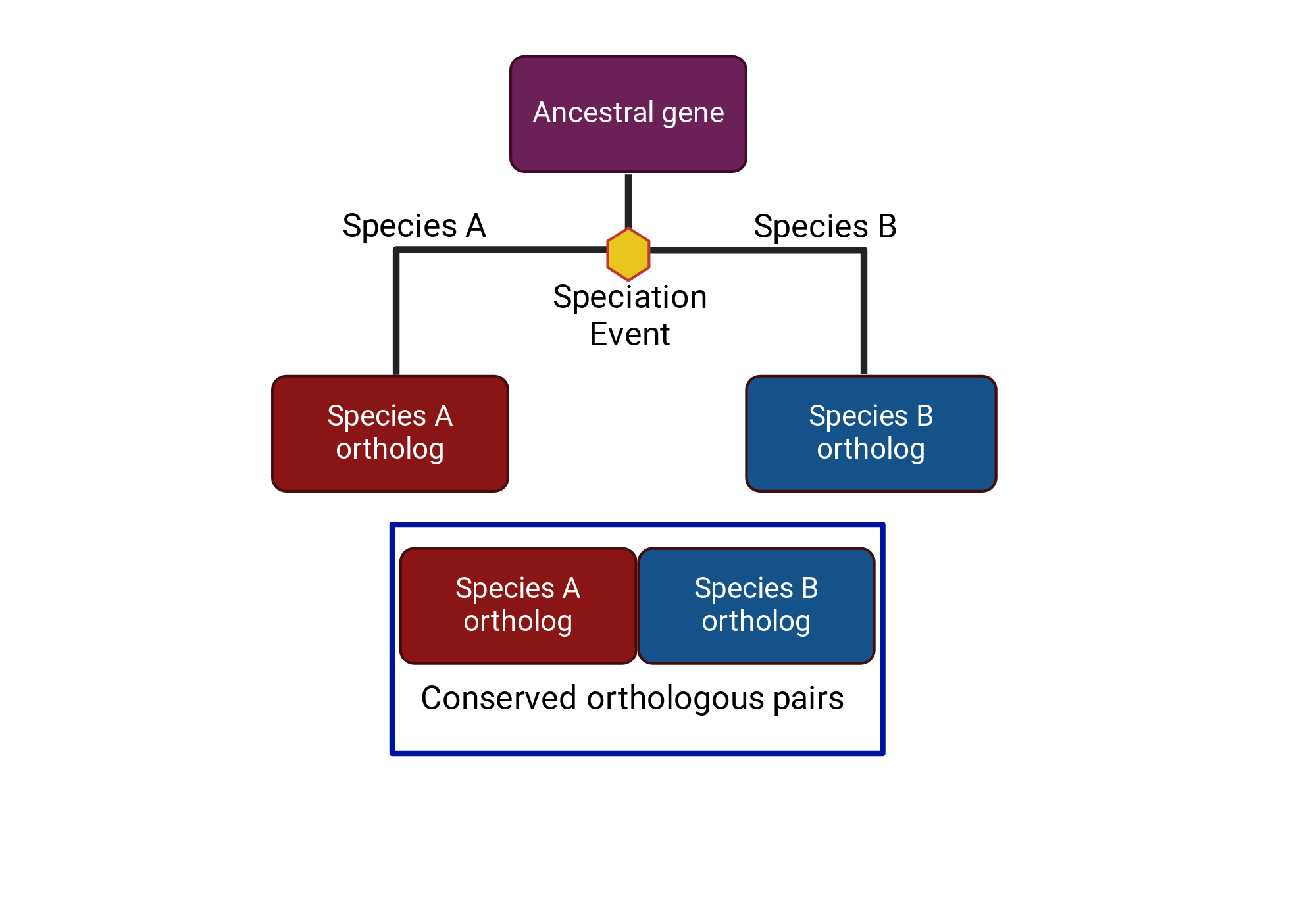 Ancestral gene

Species A

Species B

Speciation Event

Species A ortholog

Species B ortholog

Species A ortholog

Species B ortholog

Conserved orthologous pairs